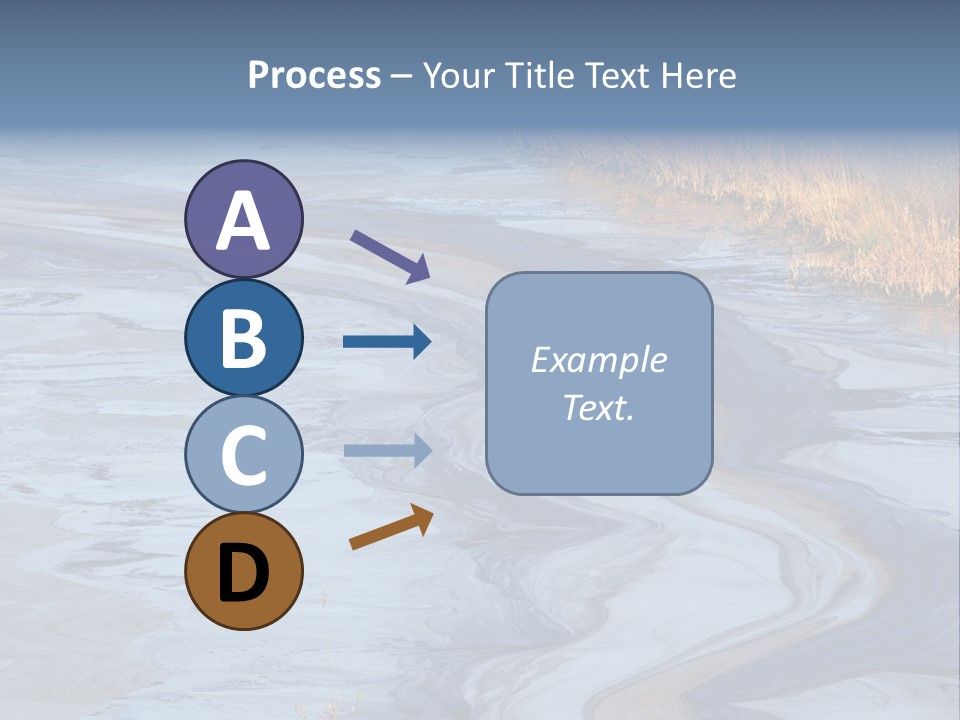 Process – Your Title Text Here

A

B

C

D

Example Text.